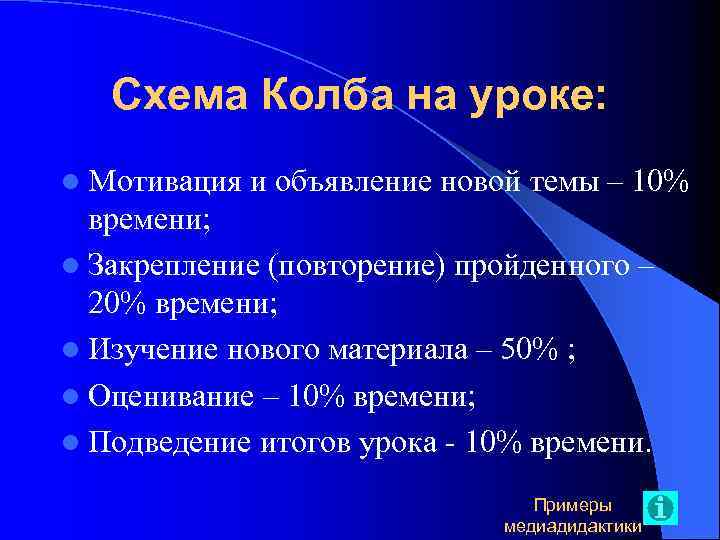 Схема Колба на уроке:

- Мотивация и объявление новой темы – 10% времени;
- Закрепление (повторение) пройденного – 20% времени;
- Изучение нового материала – 50% ;
- Оценивание – 10% времени;
- Подведение итогов урока - 10% времени.

Примеры медиадидактики